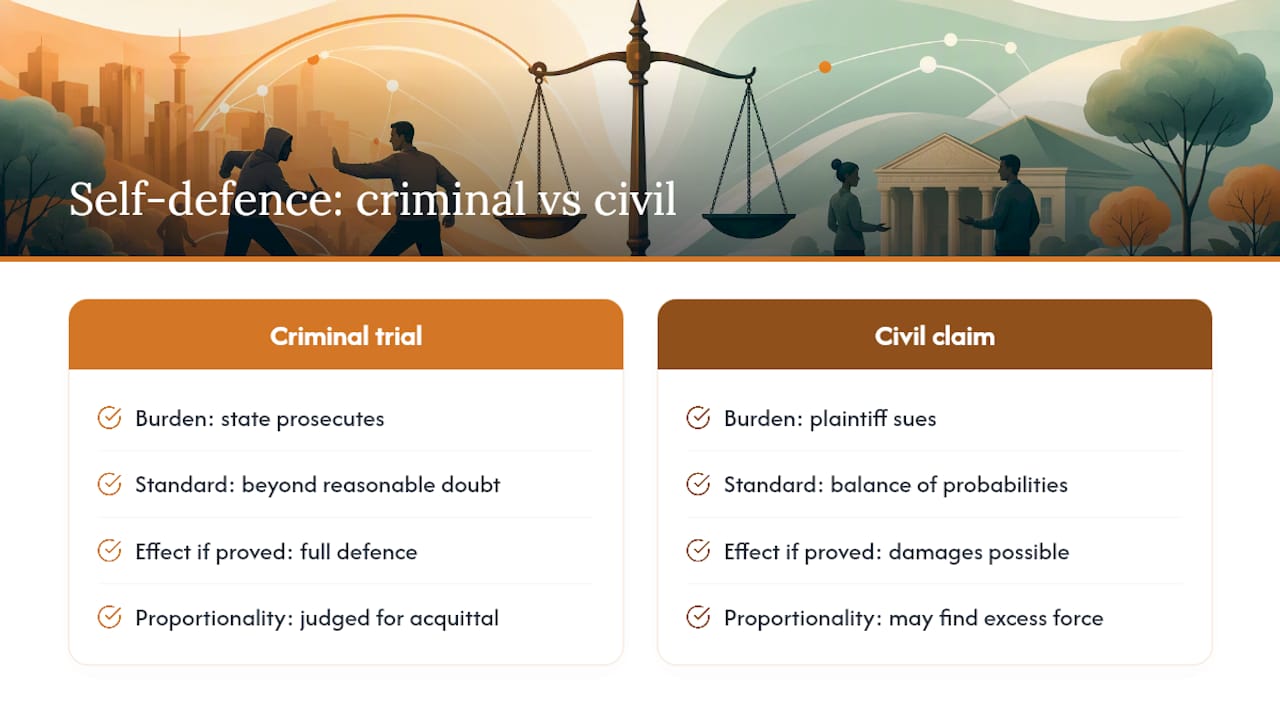 Self-defence: criminal vs civil

Criminal trial

Burden: state prosecutes

Standard: beyond reasonable doubt

Effect if proved: full defence

Proportionality: judged for acquittal

Civil claim

Burden: plaintiff sues

Standard: balance of probabilities

Effect if proved: damages possible

Proportionality: may find excess force